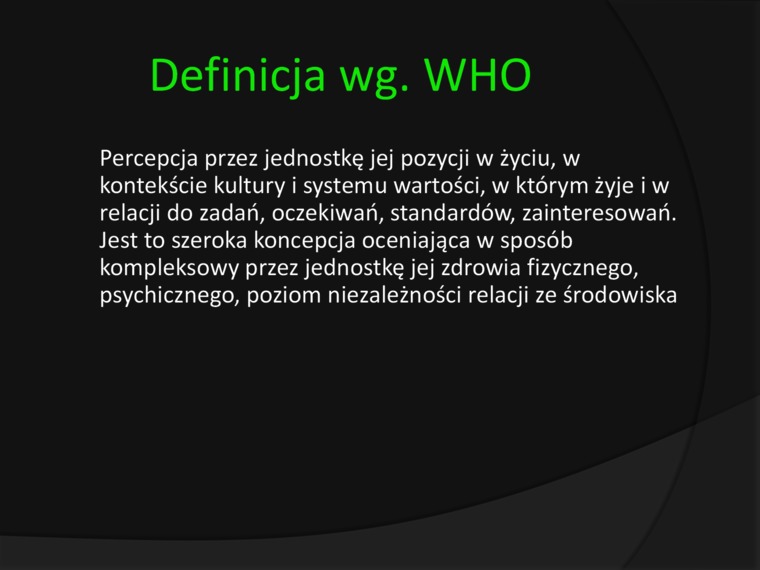 Definicja wg. WHO

Percepcja przez jednostkę jej pozycji w życiu, w kontekście kultury i systemu wartości, w którym żyje i w relacji do zadań, oczekiwań, standardów, zainteresowań. Jest to szeroka koncepcja oceniająca w sposób kompleksowy przez jednostkę jej zdrowia fizycznego, psychicznego, poziom niezależności relacji ze środowiska